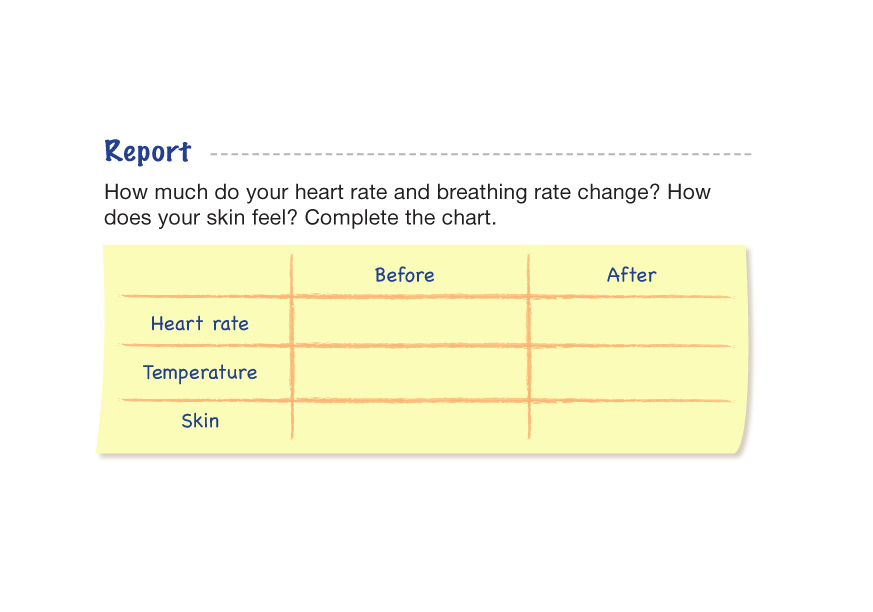 Report

How much do your heart rate and breathing rate change? How does your skin feel? Complete the chart.

| | Before | After |
|---|---|---|
| Heart rate | | |
| Temperature | | |
| Skin | | |